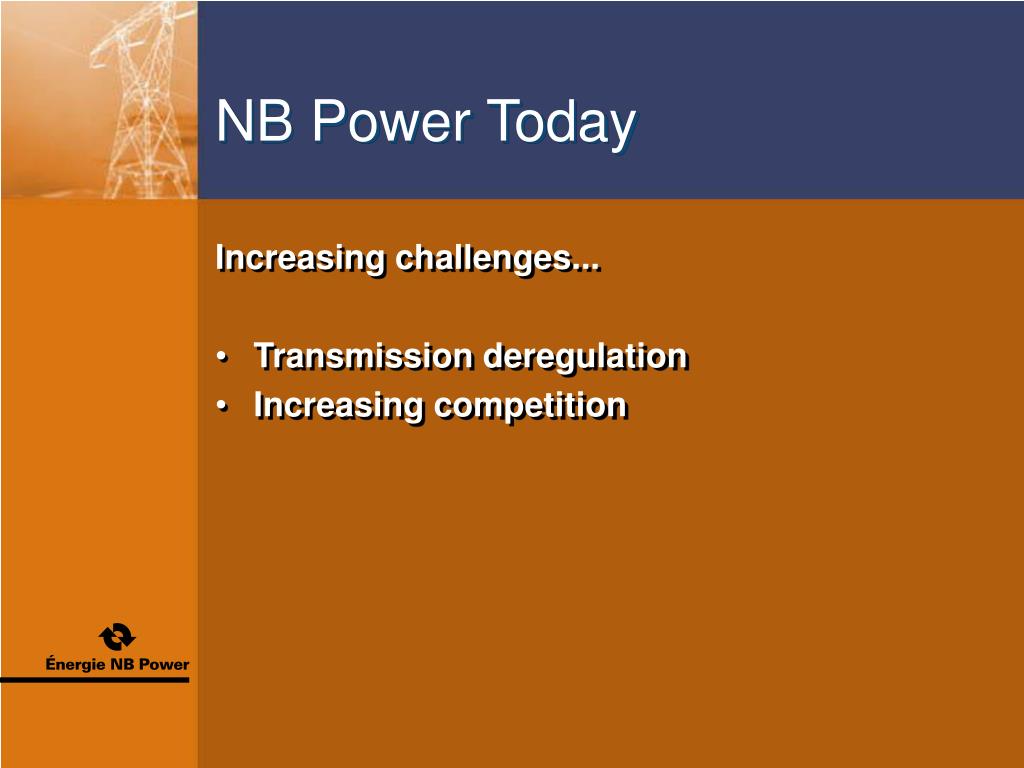 NB Power Today

Increasing challenges...

• Transmission deregulation
• Increasing competition

Énergie NB Power